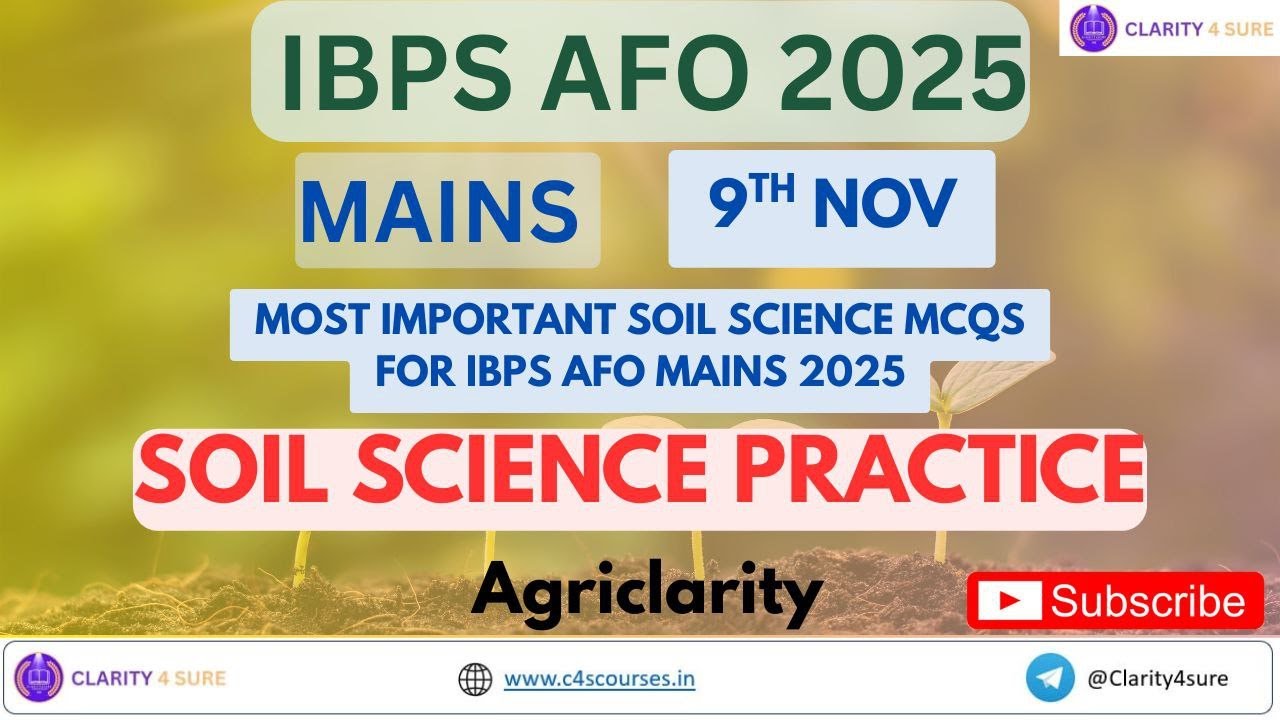 CLARITY 4 SURE

IBPS AFO 2025

MAINS

9$^{TH}$ NOV

MOST IMPORTANT SOIL SCIENCE MCQS FOR IBPS AFO MAINS 2025

SOIL SCIENCE PRACTICE

Agriclarity

Subscribe

CLARITY 4 SURE

www.c4scourses.in

@Clarity4sure